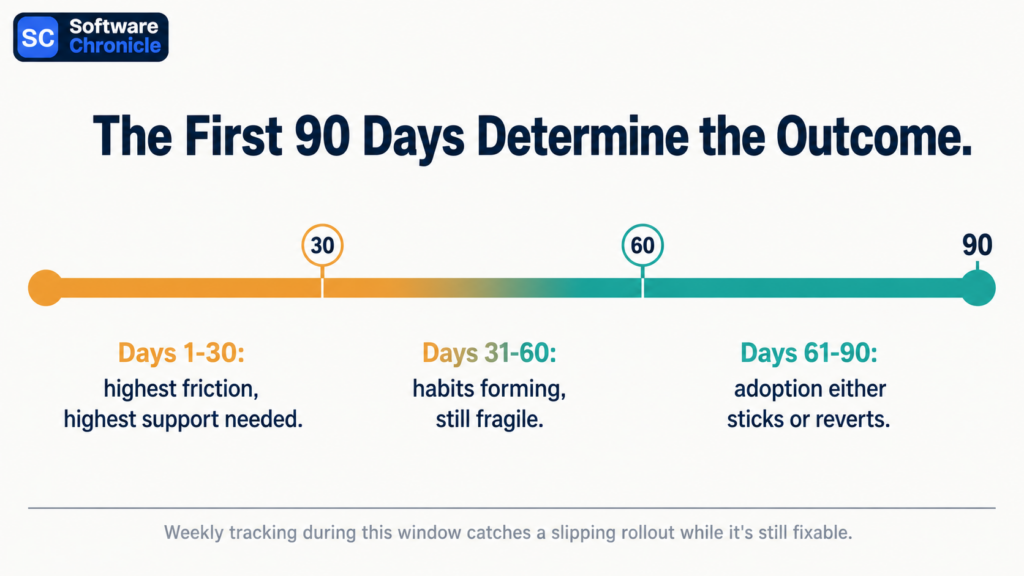 SC Software Chronicle

The First 90 Days Determine the Outcome.

30

60

90

Days 1-30:
highest friction, highest support needed.

Days 31-60:
habits forming, still fragile.

Days 61-90:
adoption either sticks or reverts.

Weekly tracking during this window catches a slipping rollout while it's still fixable.